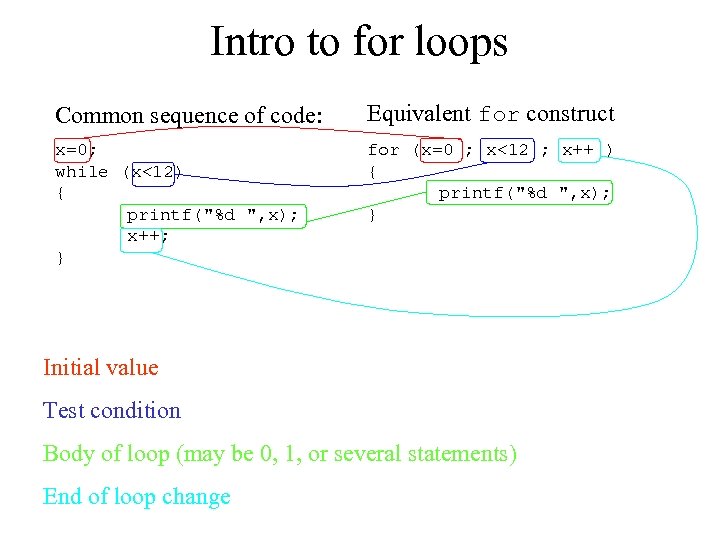 Intro to for loops

Common sequence of code:

x=0;
while (x<12)
{
printf("%d ",x);
x++;
}

Equivalent for construct

for (x=0 ; x<12 ; x++ )
{
printf("%d ",x);
}

Initial value

Test condition

Body of loop (may be 0, 1, or several statements)

End of loop change